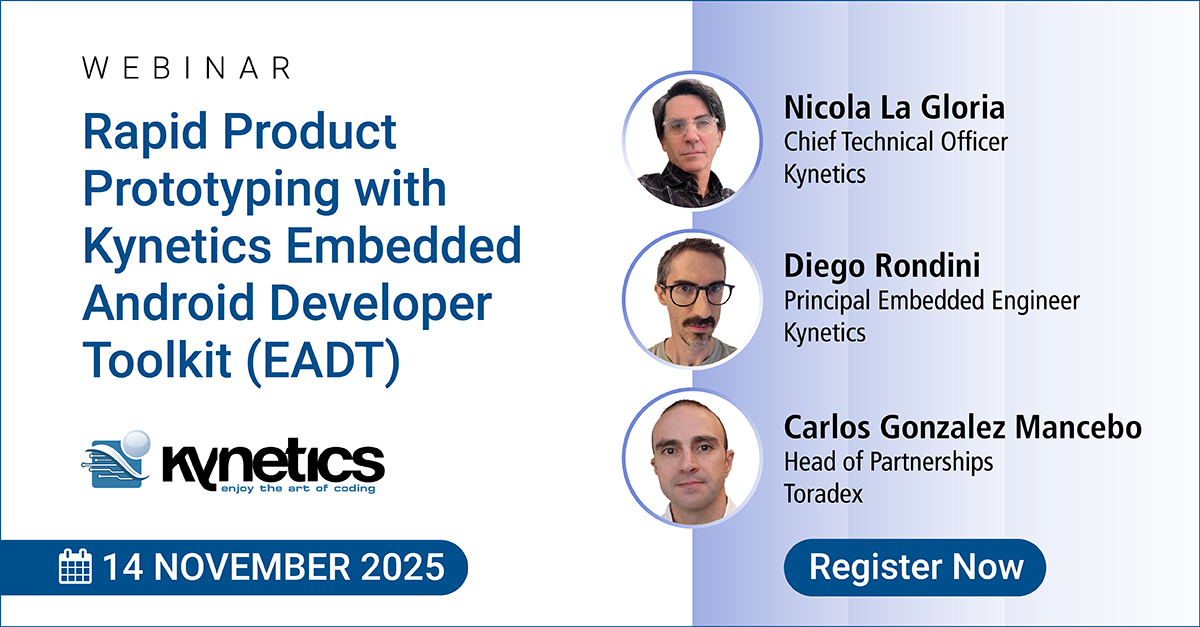 WEBINAR

Rapid Product Prototyping with Kynetics Embedded Android Developer Toolkit (EADT)

kynetics
enjoy the art of coding

14 NOVEMBER 2025

Nicola La Gloria
Chief Technical Officer
Kynetics

Diego Rondini
Principal Embedded Engineer
Kynetics

Carlos Gonzalez Mancebo
Head of Partnerships
Toradex

Register Now